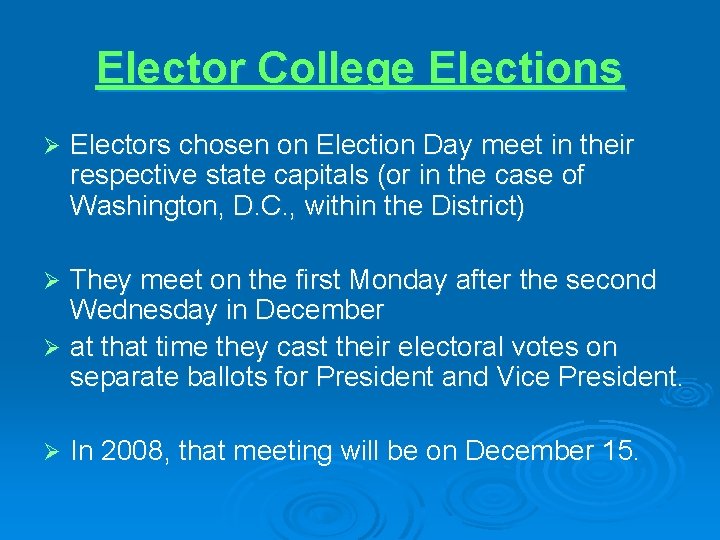 Elector College Elections

➢ Electors chosen on Election Day meet in their respective state capitals (or in the case of Washington, D.C., within the District)

➢ They meet on the first Monday after the second Wednesday in December

➢ at that time they cast their electoral votes on separate ballots for President and Vice President.

➢ In 2008, that meeting will be on December 15.